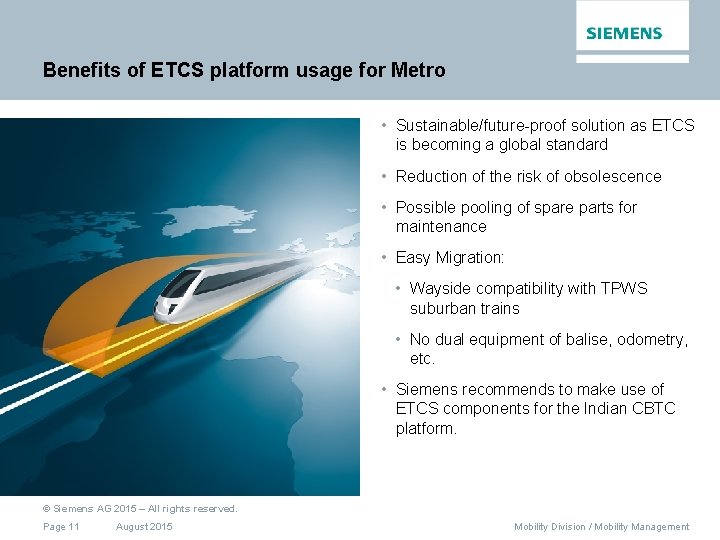 SIEMENS

Benefits of ETCS platform usage for Metro

• Sustainable/future-proof solution as ETCS is becoming a global standard

• Reduction of the risk of obsolescence

• Possible pooling of spare parts for maintenance

• Easy Migration:

• Wayside compatibility with TPWS suburban trains

• No dual equipment of balise, odometry, etc.

• Siemens recommends to make use of ETCS components for the Indian CBTC platform.

© Siemens AG 2015 – All rights reserved.

Page 11 August 2015 Mobility Division / Mobility Management